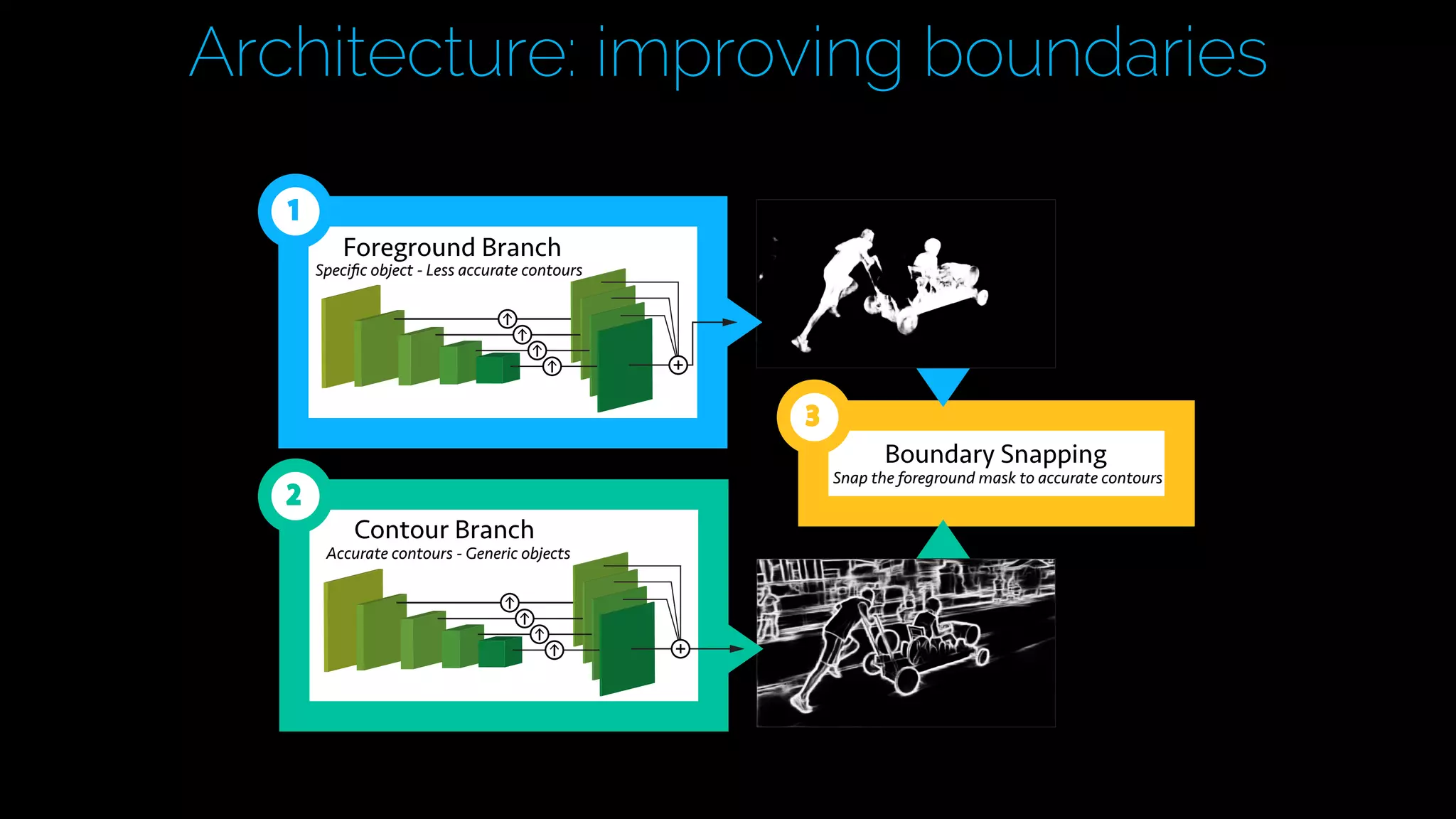 Architecture: improving boundaries

1

Foreground Branch
Specific object - Less accurate contours

2

Contour Branch
Accurate contours - Generic objects

3

Boundary Snapping
Snap the foreground mask to accurate contours